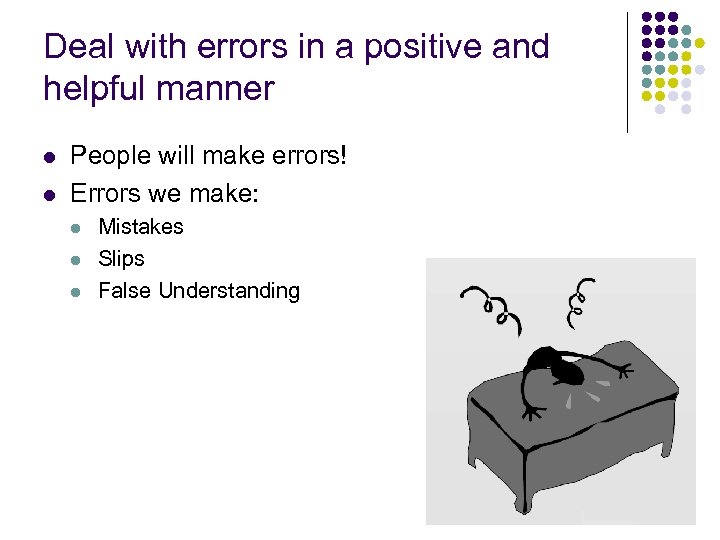 Deal with errors in a positive and helpful manner

- People will make errors!
- Errors we make:
  - Mistakes
  - Slips
  - False Understanding